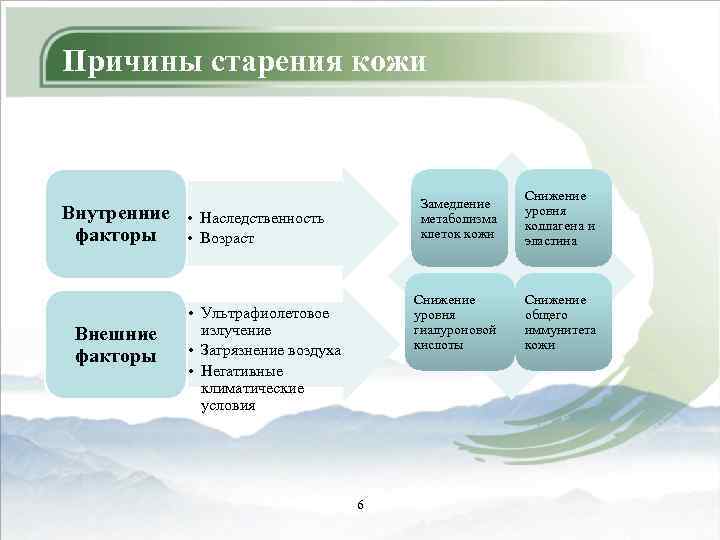 Причины старения кожи

Внутренние факторы

• Наследственность
• Возраст

Внешние факторы

• Ультрафиолетовое излучение
• Загрязнение воздуха
• Негативные климатические условия

Замедление метаболизма клеток кожи

Снижение уровня коллагена и эластина

Снижение уровня гиалуроновой кислоты

Снижение общего иммунитета кожи

6